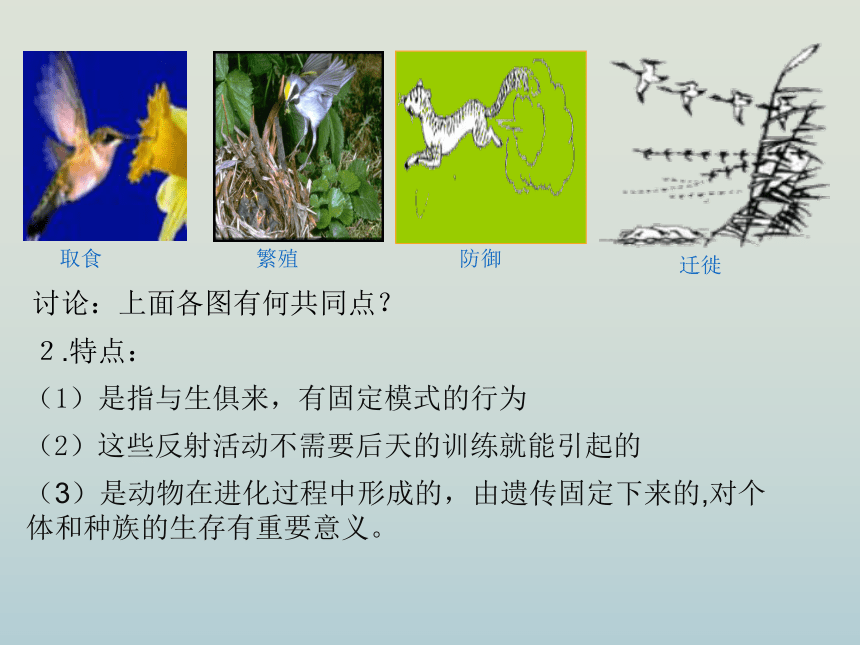 取食

繁殖

防御

迁徙

讨论：上面各图有何共同点？

2.特点：

（1）是指与生俱来，有固定模式的行为

（2）这些反射活动不需要后天的训练就能引起的

（3）是动物在进化过程中形成的，由遗传固定下来的,对个体和种族的生存有重要意义。